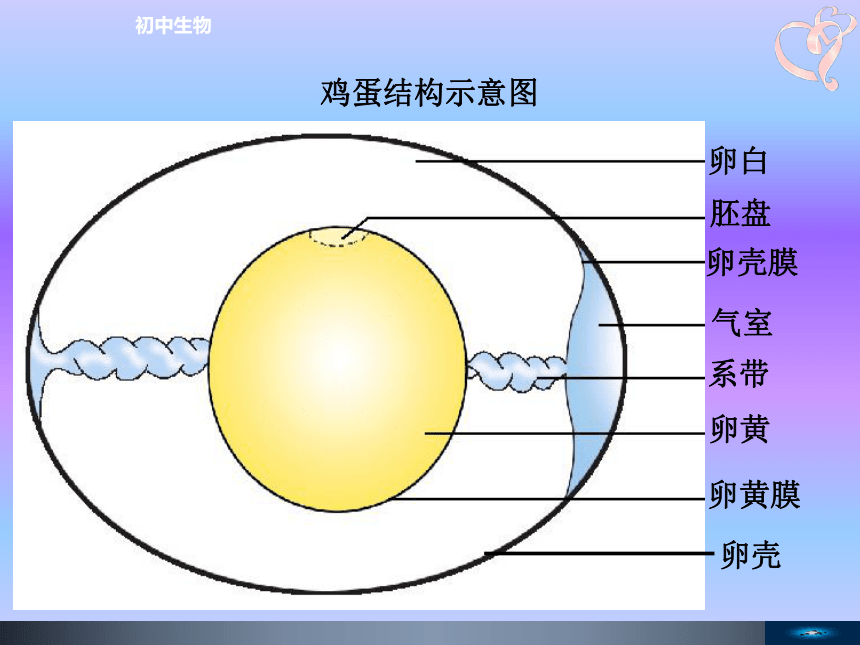 初中生物

鸡蛋结构示意图

卵白
胚盘
卵壳膜
气室
系带
卵黄
卵黄膜
卵壳